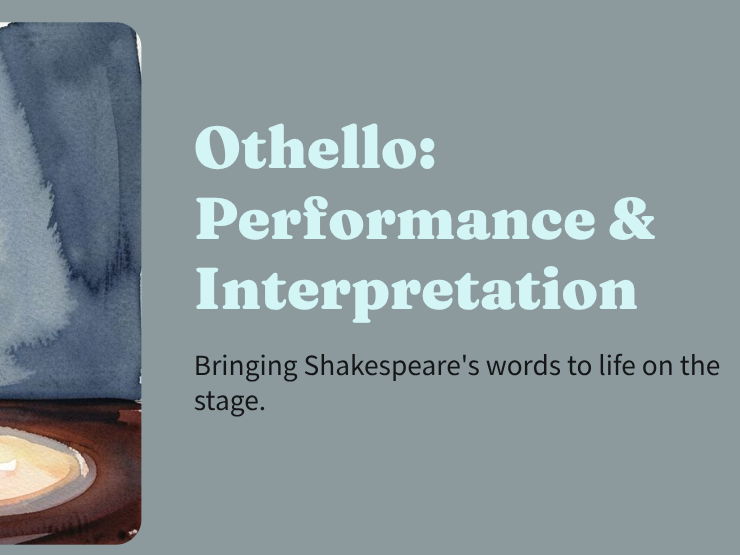 Othello: Performance & Interpretation

Bringing Shakespeare's words to life on the stage.